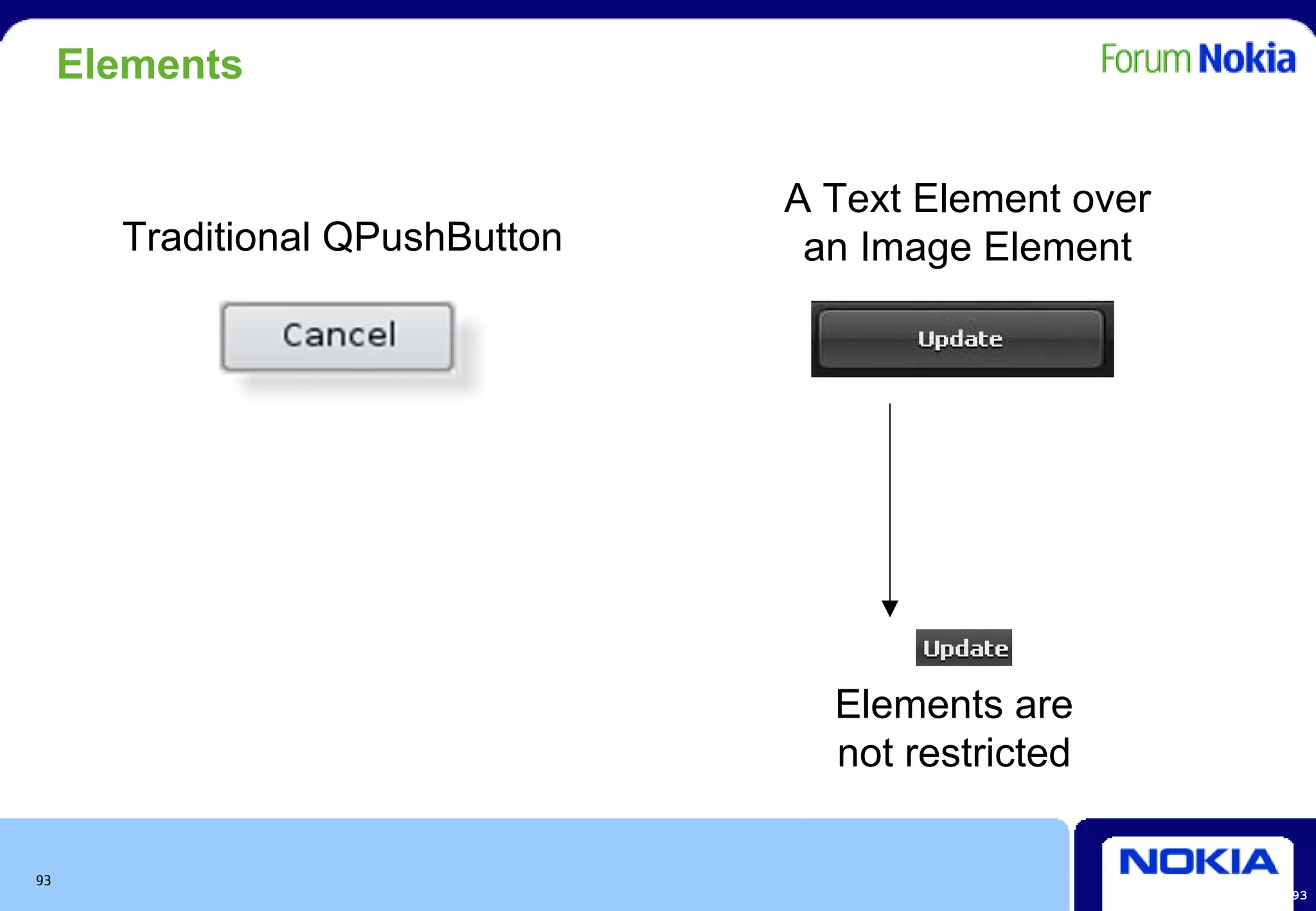 Elements

Forum Nokia

Traditional QPushButton

Cancel

A Text Element over an Image Element

Update

Update

Elements are not restricted

93

NOKIA

93